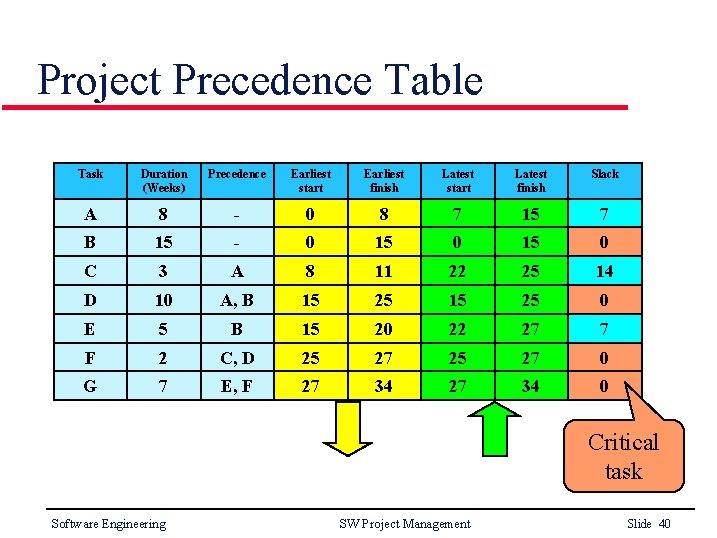 Project Precedence Table

| Task | Duration (Weeks) | Precedence | Earliest start | Earliest finish | Latest start | Latest finish | Slack |
|---|---|---|---|---|---|---|---|
| A | 8 | - | 0 | 8 | 7 | 15 | 7 |
| B | 15 | - | 0 | 15 | 0 | 15 | 0 |
| C | 3 | A | 8 | 11 | 22 | 25 | 14 |
| D | 10 | A, B | 15 | 25 | 15 | 25 | 0 |
| E | 5 | B | 15 | 20 | 22 | 27 | 7 |
| F | 2 | C, D | 25 | 27 | 25 | 27 | 0 |
| G | 7 | E, F | 27 | 34 | 27 | 34 | 0 |

Critical task

Software Engineering SW Project Management Slide 40